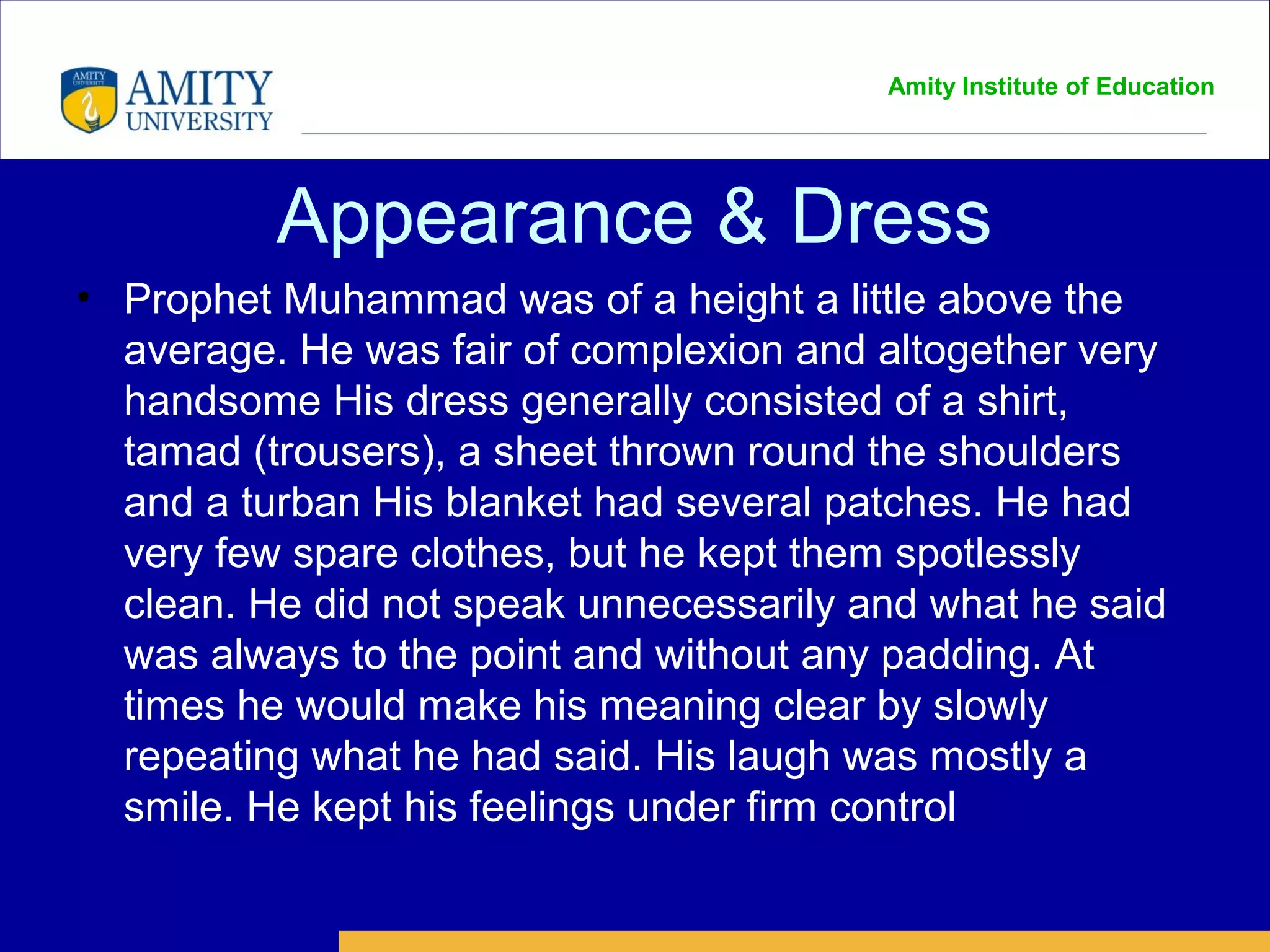 AMITY UNIVERSITY
AMITY UNIVERSITY

Amity Institute of Education

Appearance & Dress

• Prophet Muhammad was of a height a little above the average. He was fair of complexion and altogether very handsome His dress generally consisted of a shirt, tamad (trousers), a sheet thrown round the shoulders and a turban His blanket had several patches. He had very few spare clothes, but he kept them spotlessly clean. He did not speak unnecessarily and what he said was always to the point and without any padding. At times he would make his meaning clear by slowly repeating what he had said. His laugh was mostly a smile. He kept his feelings under firm control